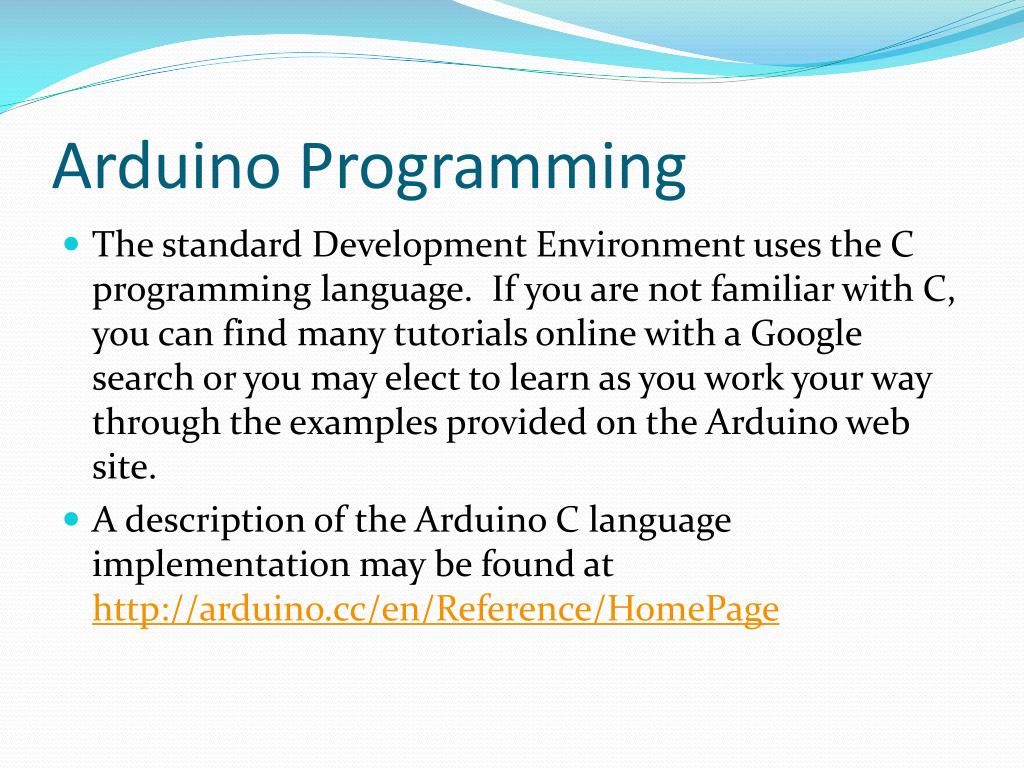 Arduino Programming

The standard Development Environment uses the C programming language.  If you are not familiar with C, you can find many tutorials online with a Google search or you may elect to learn as you work your way through the examples provided on the Arduino web site.

A description of the Arduino C language implementation may be found at http://arduino.cc/en/Reference/HomePage